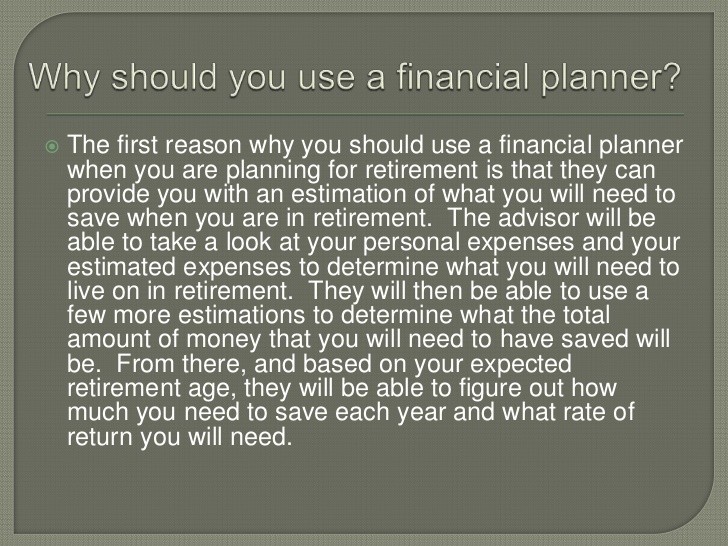 Why should you use a financial planner?

The first reason why you should use a financial planner when you are planning for retirement is that they can provide you with an estimation of what you will need to save when you are in retirement.  The advisor will be able to take a look at your personal expenses and your estimated expenses to determine what you will need to live on in retirement.  They will then be able to use a few more estimations to determine what the total amount of money that you will need to have saved will be.  From there, and based on your expected retirement age, they will be able to figure out how much you need to save each year and what rate of return you will need.